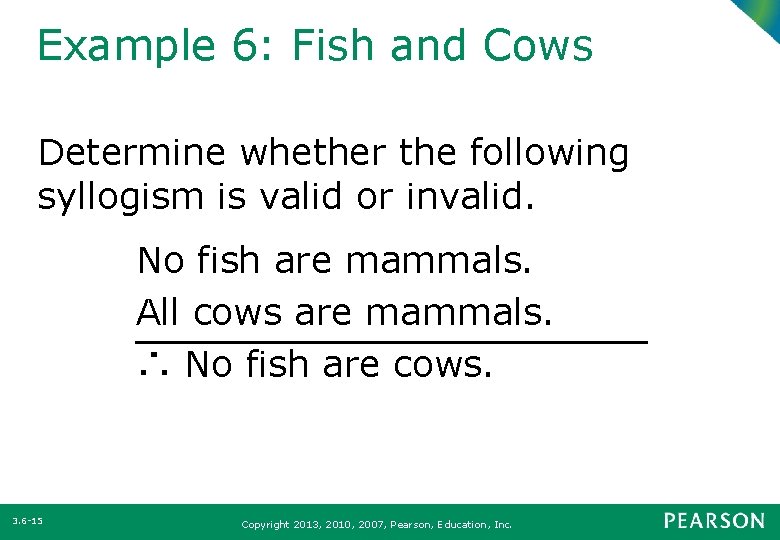 Example 6: Fish and Cows

Determine whether the following syllogism is valid or invalid.

No fish are mammals.

All cows are mammals.

$\therefore$ No fish are cows.

3.6-15

Copyright 2013, 2010, 2007, Pearson, Education, Inc.

PEARSON